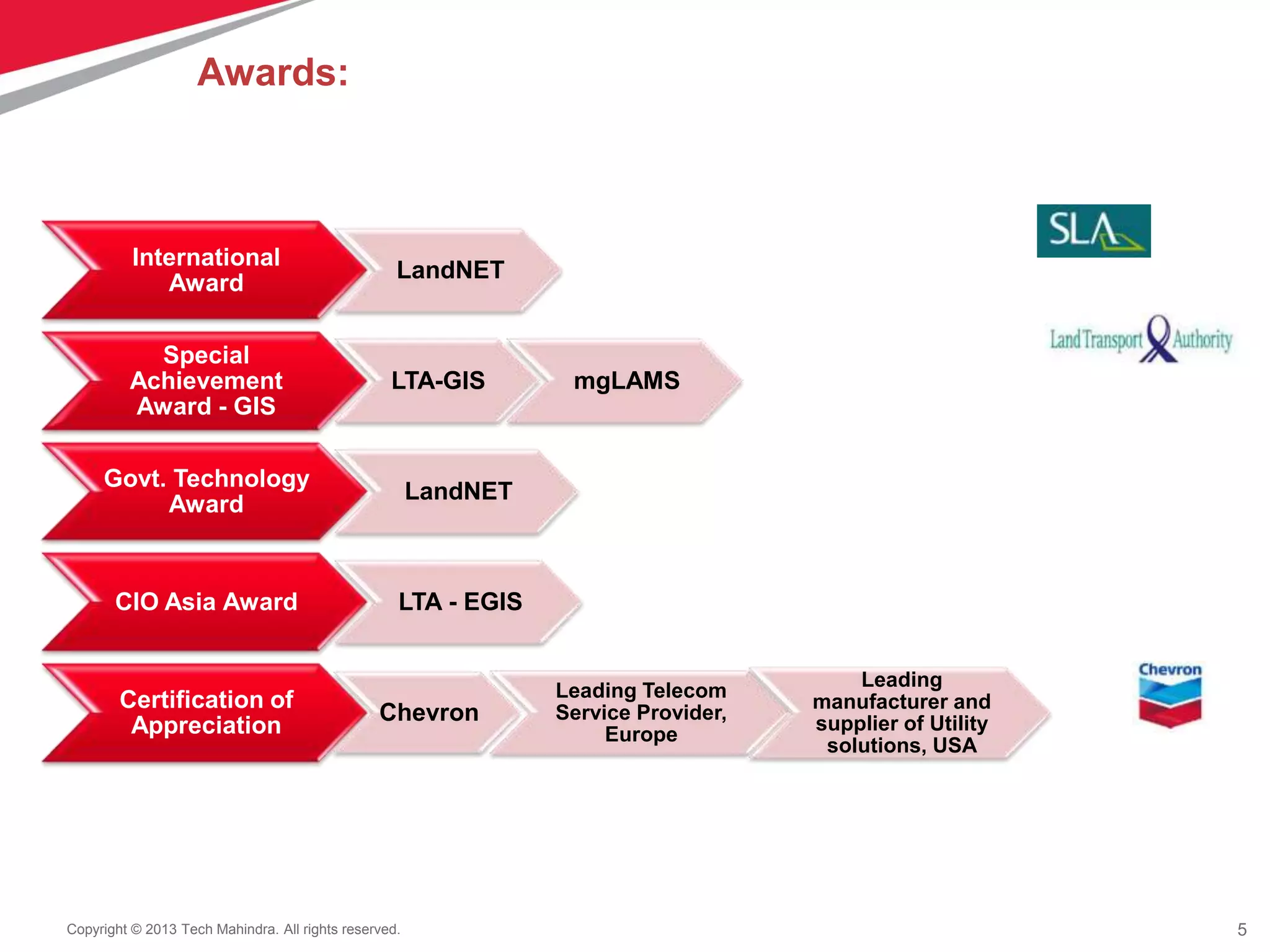 Awards:

International Award

LandNET

SLA

Special Achievement Award - GIS

LTA-GIS

mgLAMS

Land Transport Authority

Govt. Technology Award

LandNET

CIO Asia Award

LTA - EGIS

Certification of Appreciation

Chevron

Leading Telecom Service Provider, Europe

Leading manufacturer and supplier of Utility solutions, USA

Chevron

Copyright © 2013 Tech Mahindra. All rights reserved.

5